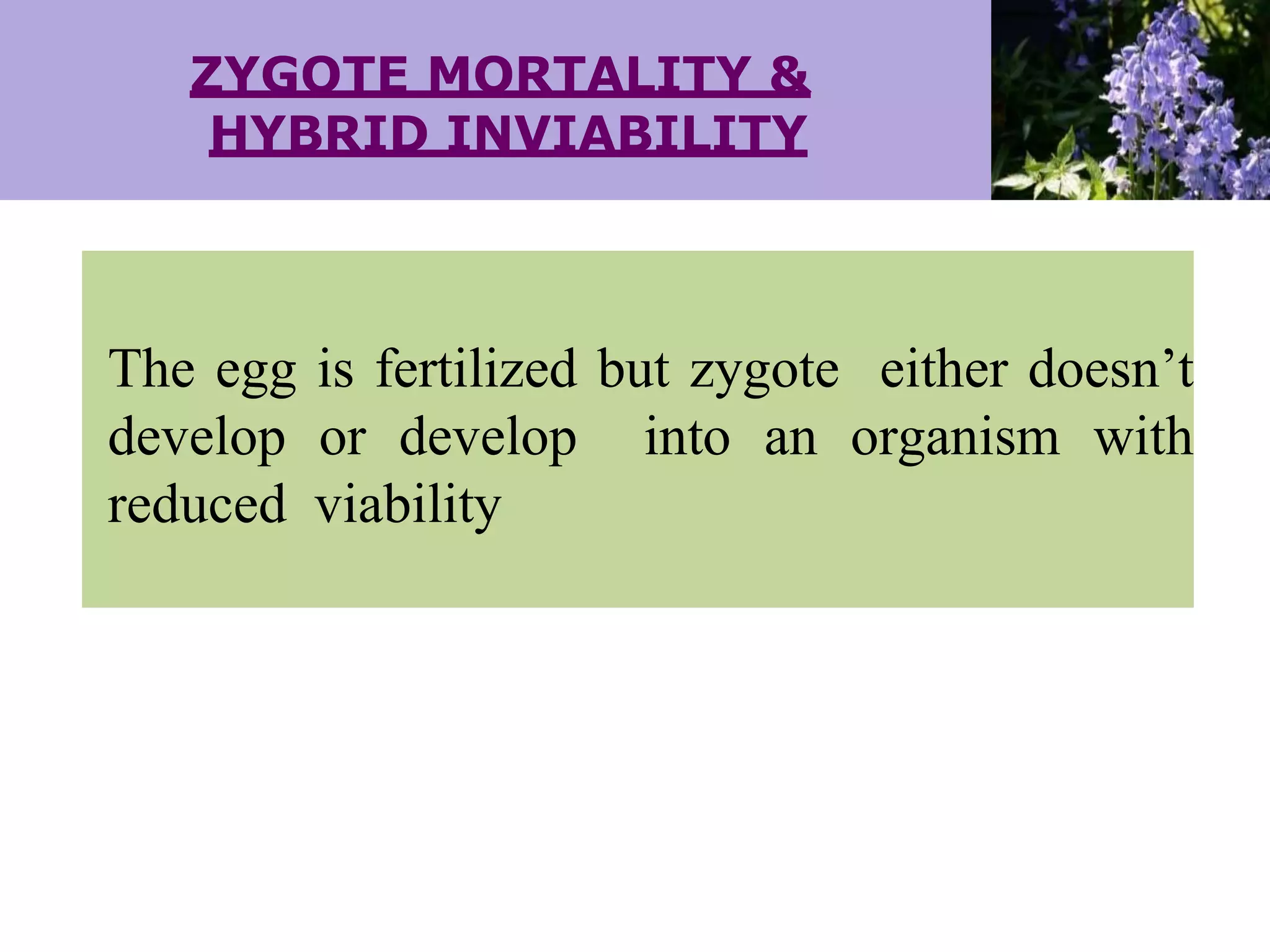 ZYGOTE MORTALITY & HYBRID INVIABILITY

The egg is fertilized but zygote either doesn’t develop or develop into an organism with reduced viability